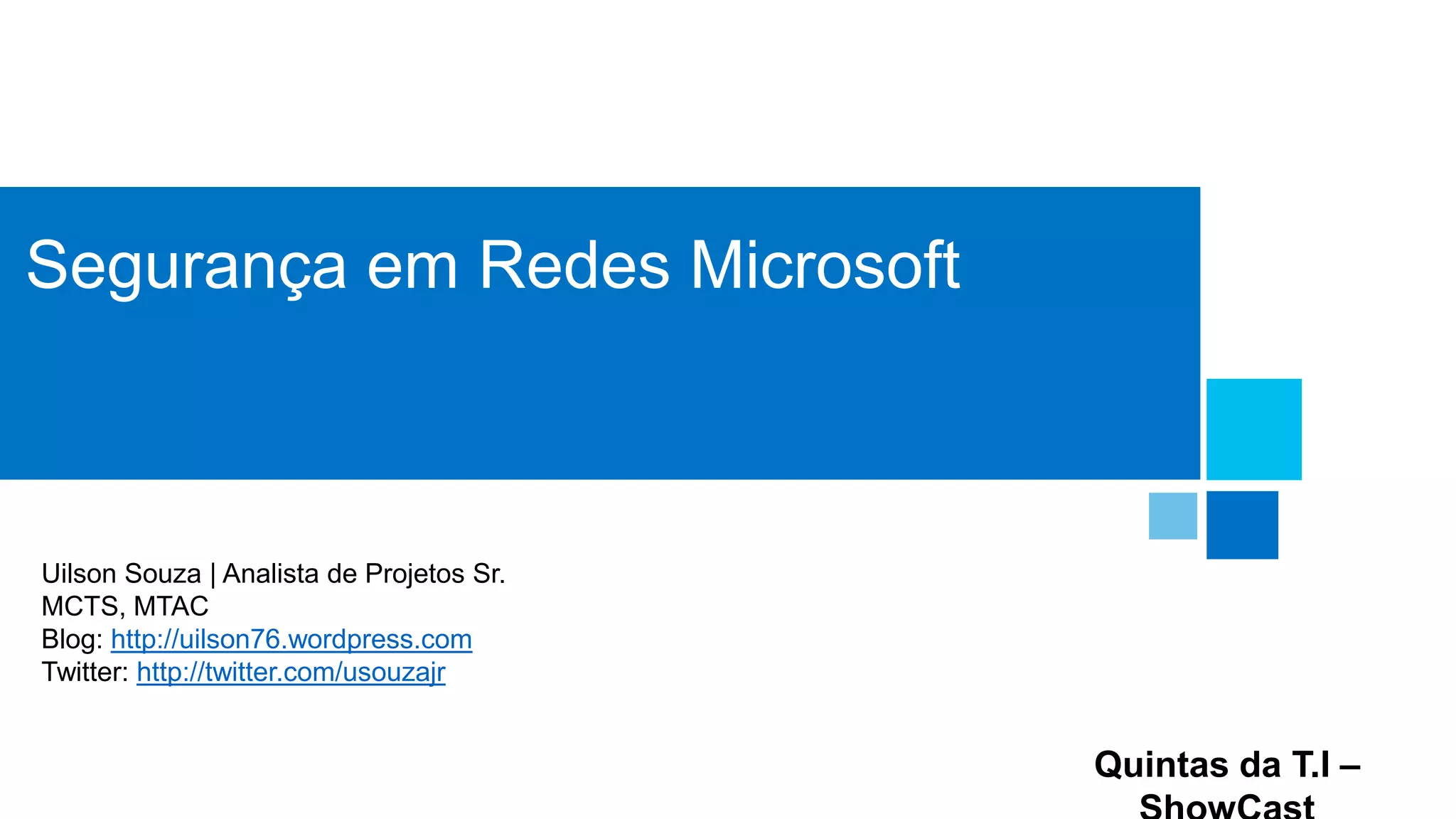 Segurança em Redes Microsoft

Uilson Souza | Analista de Projetos Sr.
MCTS, MTAC
Blog: http://uilson76.wordpress.com
Twitter: http://twitter.com/usouzajr

Quintas da T.I – ShowCast